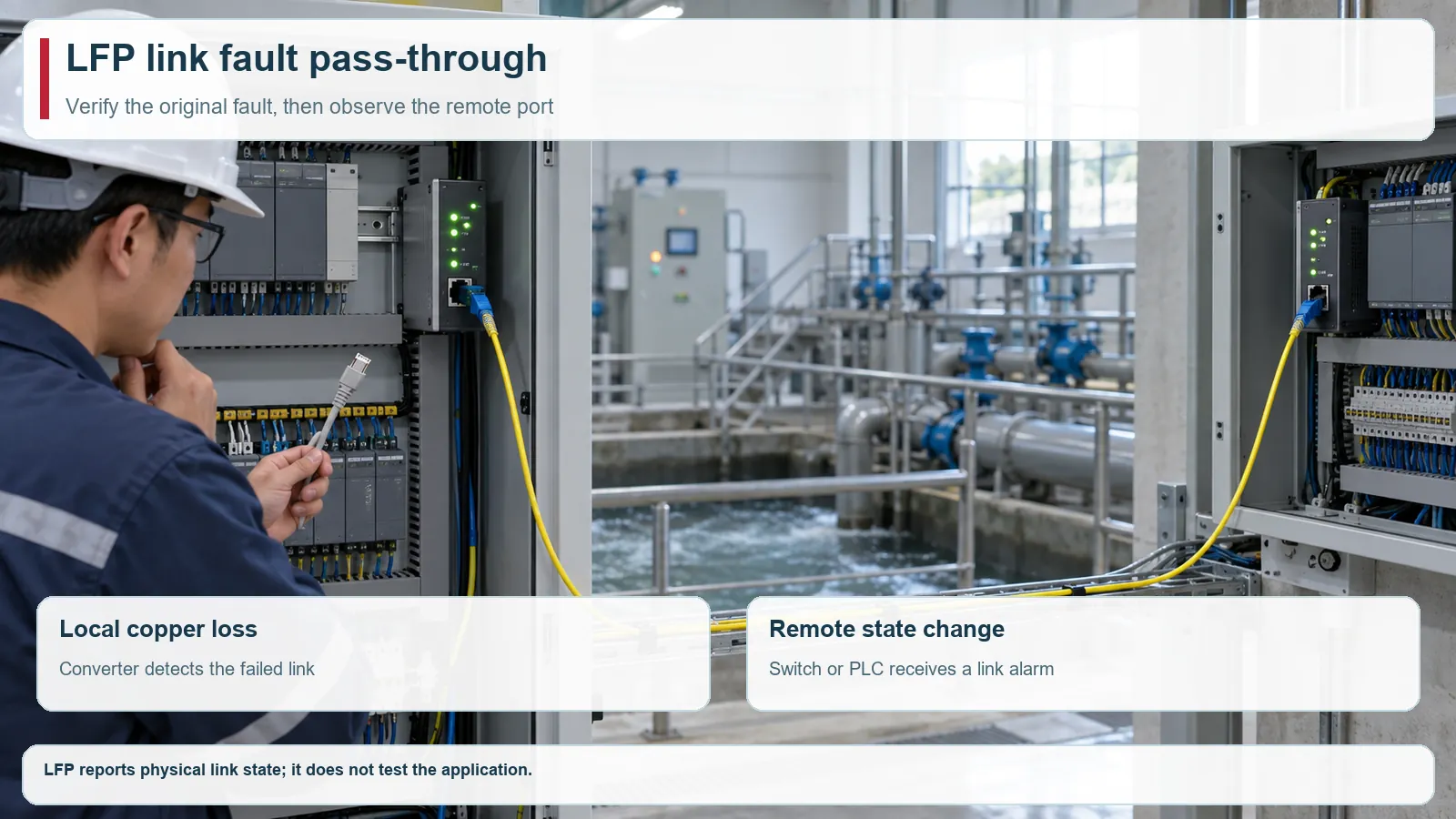 LFP link fault pass-through

Verify the original fault, then observe the remote port

Local copper loss

Converter detects the failed link

Remote state change

Switch or PLC receives a link alarm

LFP reports physical link state; it does not test the application.